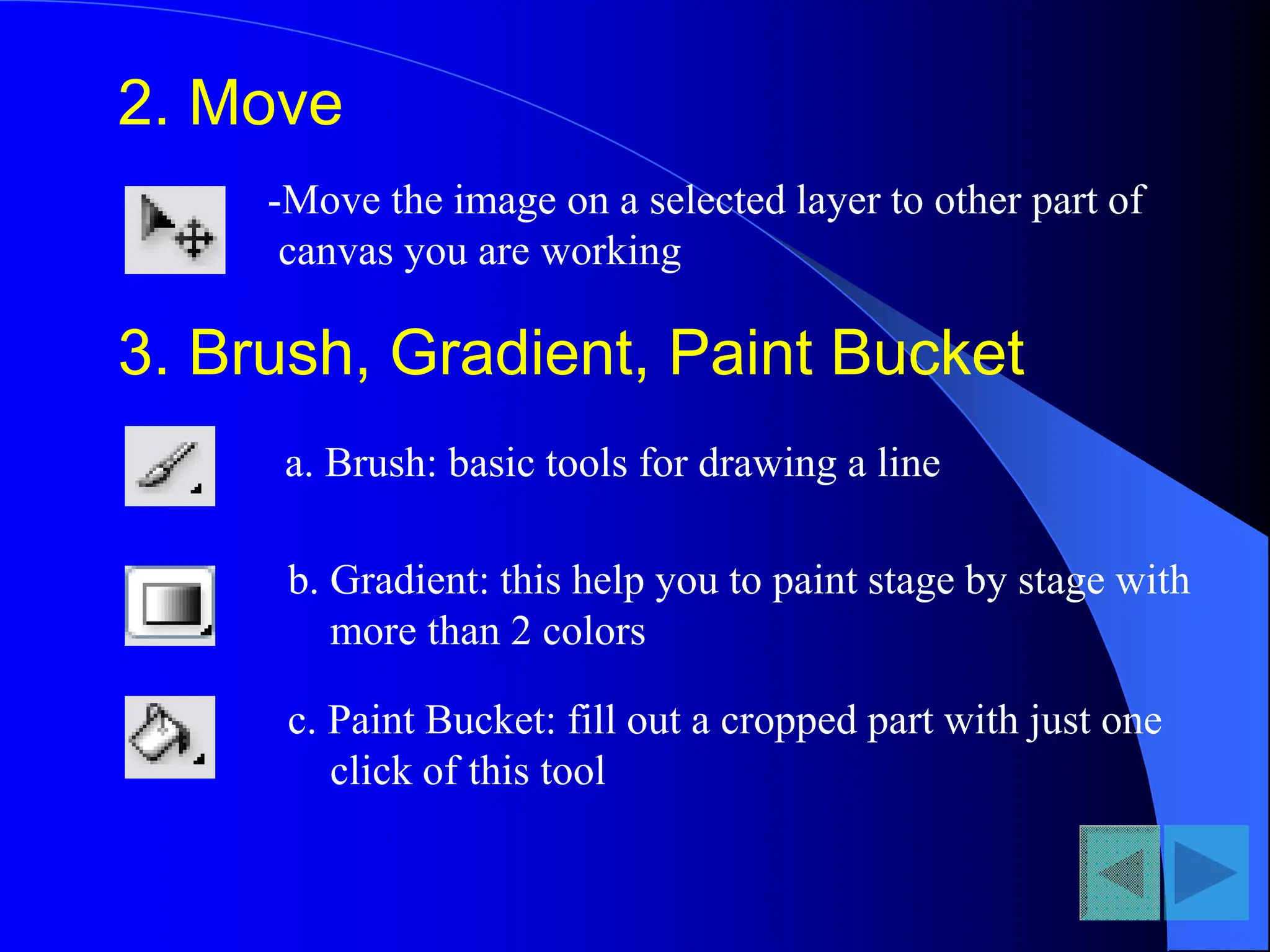 2. Move

-Move the image on a selected layer to other part of canvas you are working

3. Brush, Gradient, Paint Bucket

a. Brush: basic tools for drawing a line

b. Gradient: this help you to paint stage by stage with more than 2 colors

c. Paint Bucket: fill out a cropped part with just one click of this tool